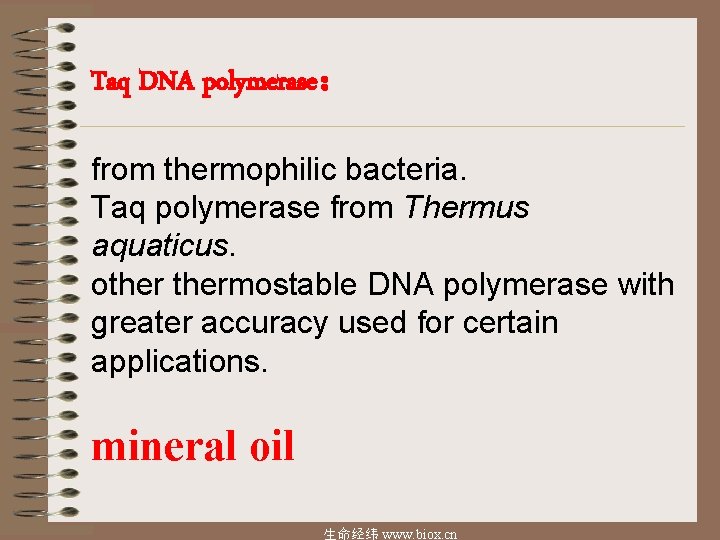 Taq DNA polymerase：

from thermophilic bacteria.
Taq polymerase from Thermus aquaticus.
other thermostable DNA polymerase with greater accuracy used for certain applications.

mineral oil

生命经纬 www.biox.cn